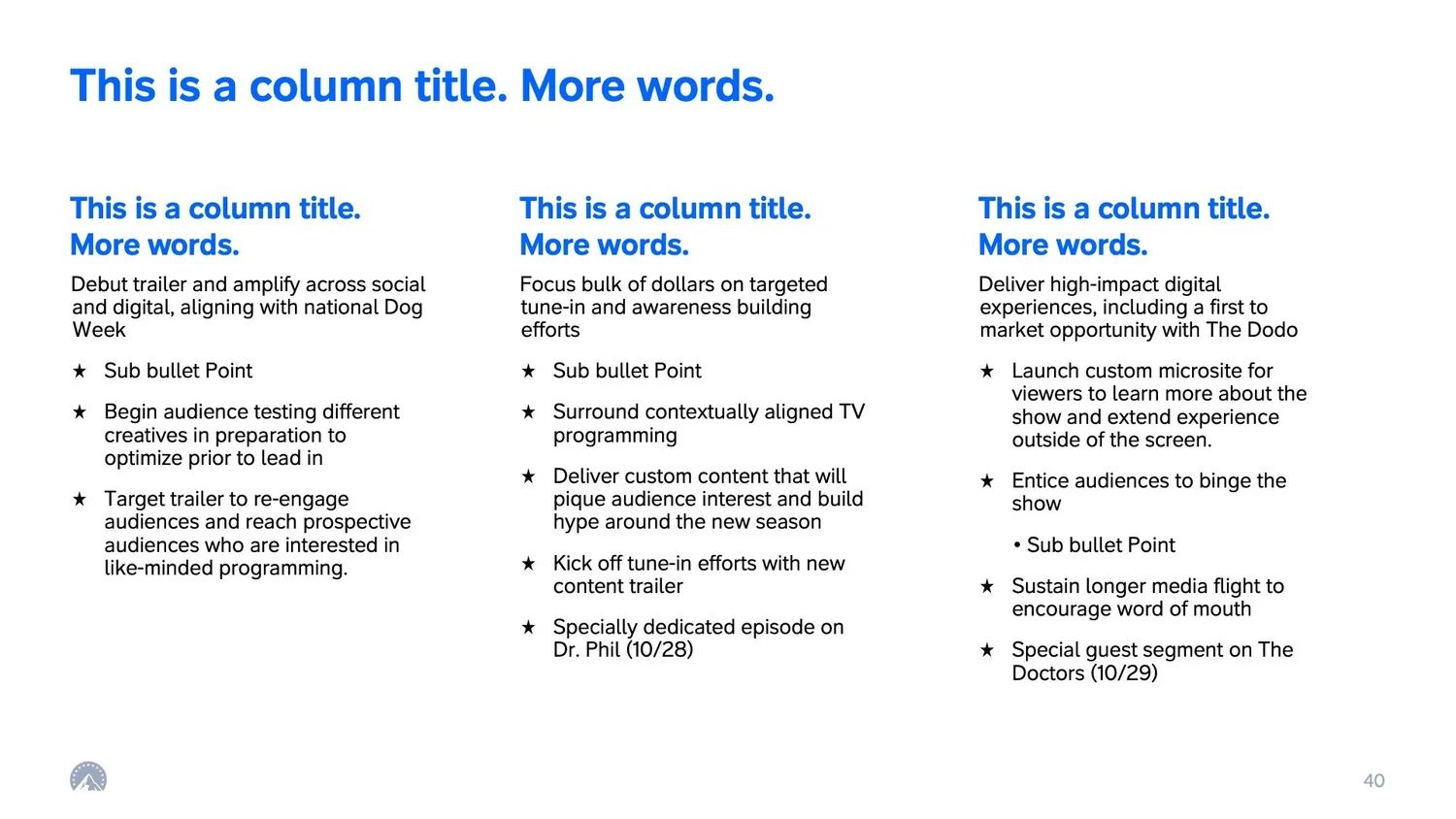 This is a column title. More words.

This is a column title. More words.

Debut trailer and amplify across social and digital, aligning with national Dog Week

★ Sub bullet Point

★ Begin audience testing different creatives in preparation to optimize prior to lead in

★ Target trailer to re-engage audiences and reach prospective audiences who are interested in like-minded programming.

This is a column title. More words.

Focus bulk of dollars on targeted tune-in and awareness building efforts

★ Sub bullet Point

★ Surround contextually aligned TV programming

★ Deliver custom content that will pique audience interest and build hype around the new season

★ Kick off tune-in efforts with new content trailer

★ Specially dedicated episode on Dr. Phil (10/28)

This is a column title. More words.

Deliver high-impact digital experiences, including a first to market opportunity with The Dodo

★ Launch custom microsite for viewers to learn more about the show and extend experience outside of the screen.

★ Entice audiences to binge the show

• Sub bullet Point

★ Sustain longer media flight to encourage word of mouth

★ Special guest segment on The Doctors (10/29)

40